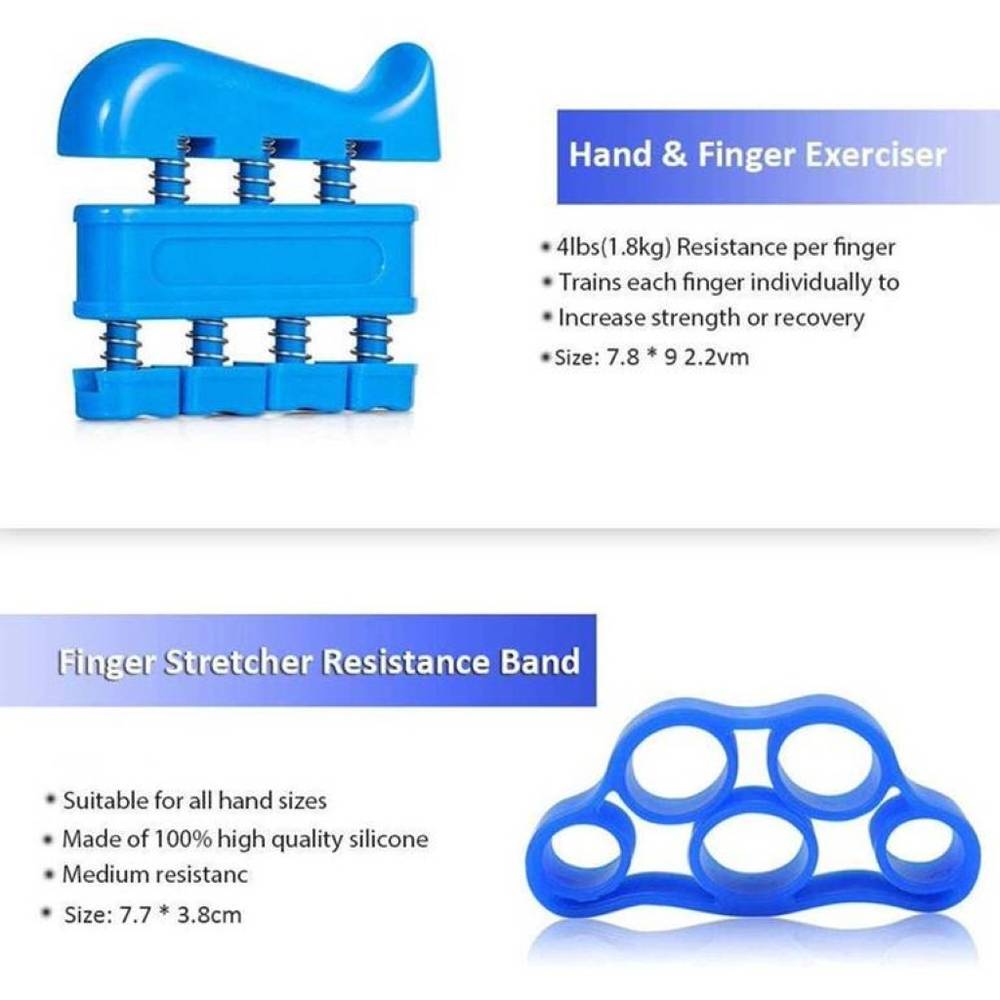 Hand & Finger Exerciser

• 4lbs(1.8kg) Resistance per finger
• Trains each finger individually to
• Increase strength or recovery
• Size: 7.8 * 9 2.2vm

Finger Stretcher Resistance Band

• Suitable for all hand sizes
• Made of 100% high quality silicone
• Medium resistanc
• Size: 7.7 * 3.8cm